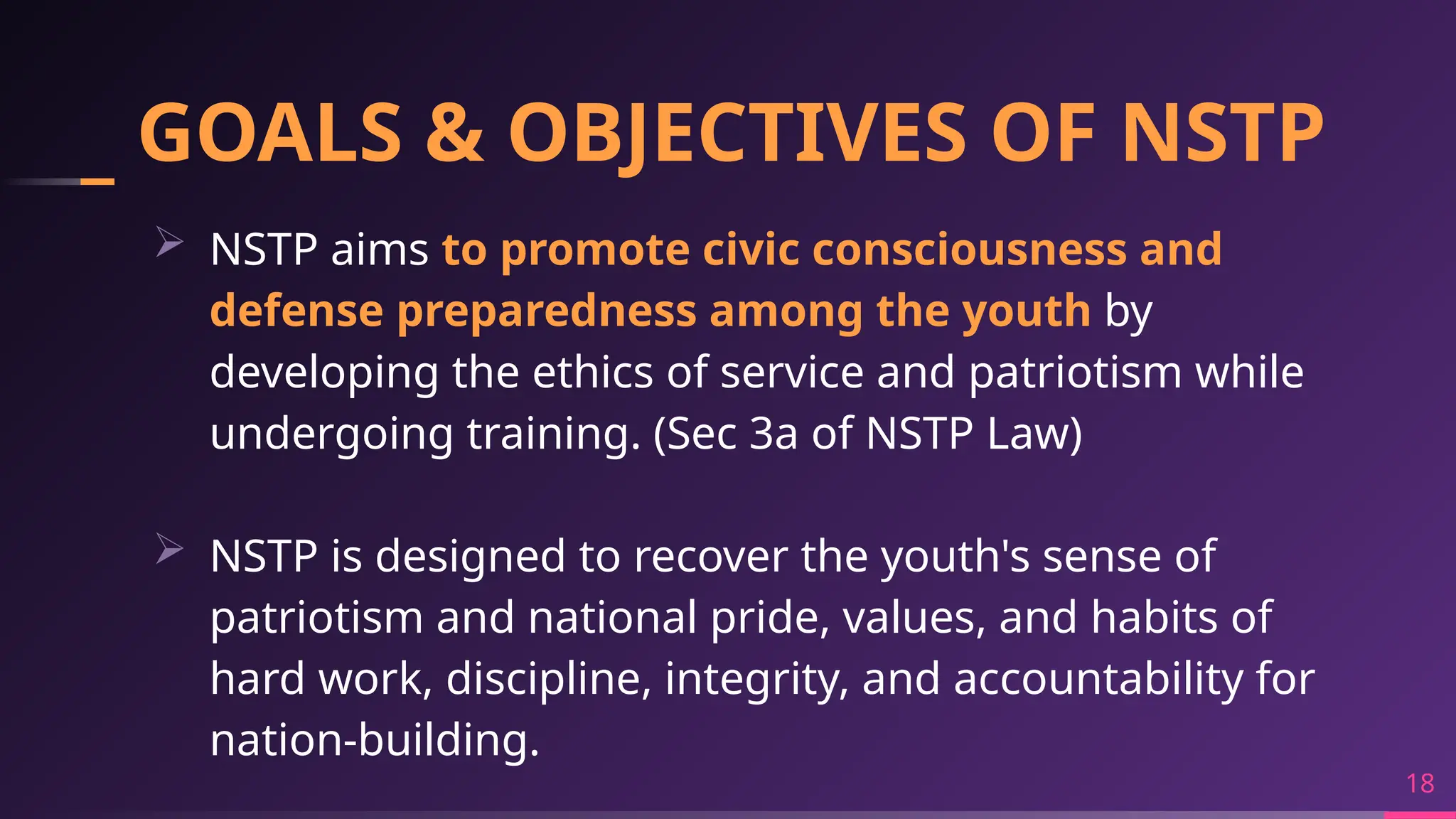 GOALS & OBJECTIVES OF NSTP

➢ NSTP aims to promote civic consciousness and defense preparedness among the youth by developing the ethics of service and patriotism while undergoing training. (Sec 3a of NSTP Law)

➢ NSTP is designed to recover the youth's sense of patriotism and national pride, values, and habits of hard work, discipline, integrity, and accountability for nation-building.

18